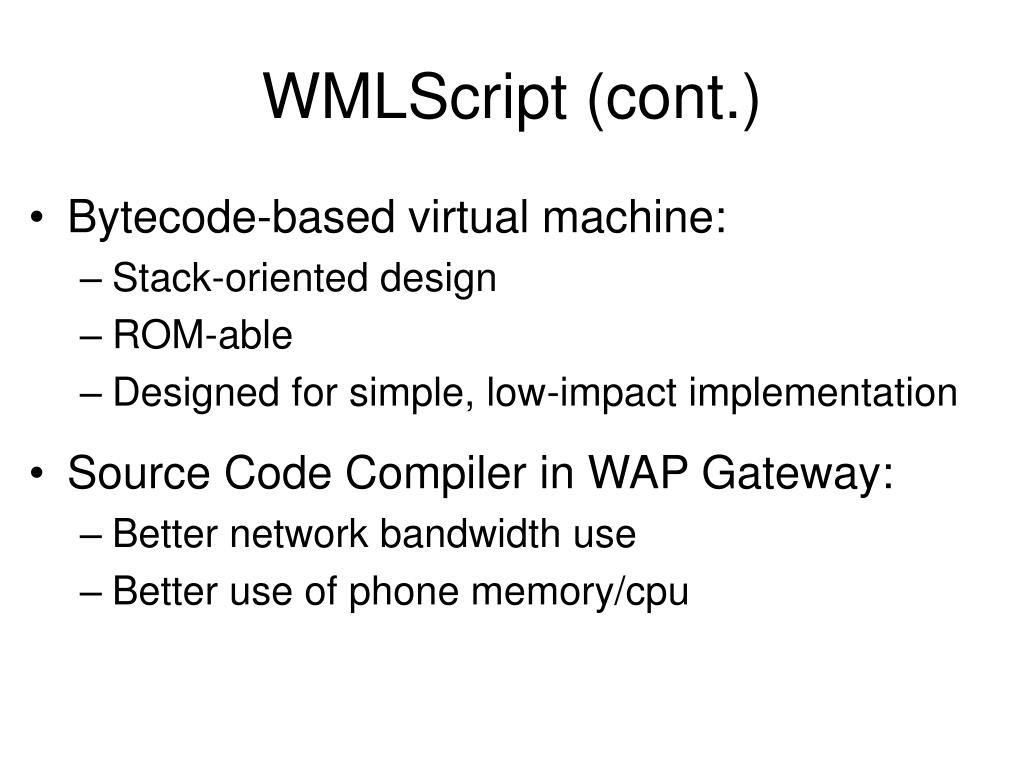 WMLScript (cont.)

• Bytecode-based virtual machine:
– Stack-oriented design
– ROM-able
– Designed for simple, low-impact implementation

• Source Code Compiler in WAP Gateway:
– Better network bandwidth use
– Better use of phone memory/cpu